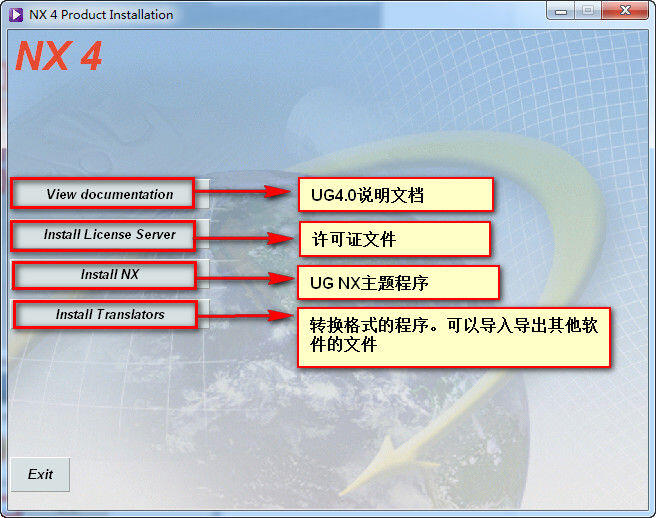 NX 4 Product Installation

NX 4

View documentation

UG4.0说明文档

Install License Server

许可证文件

Install NX

UG NX主题程序

Install Translators

转换格式的程序。可以导入导出其他软件的文件

Exit